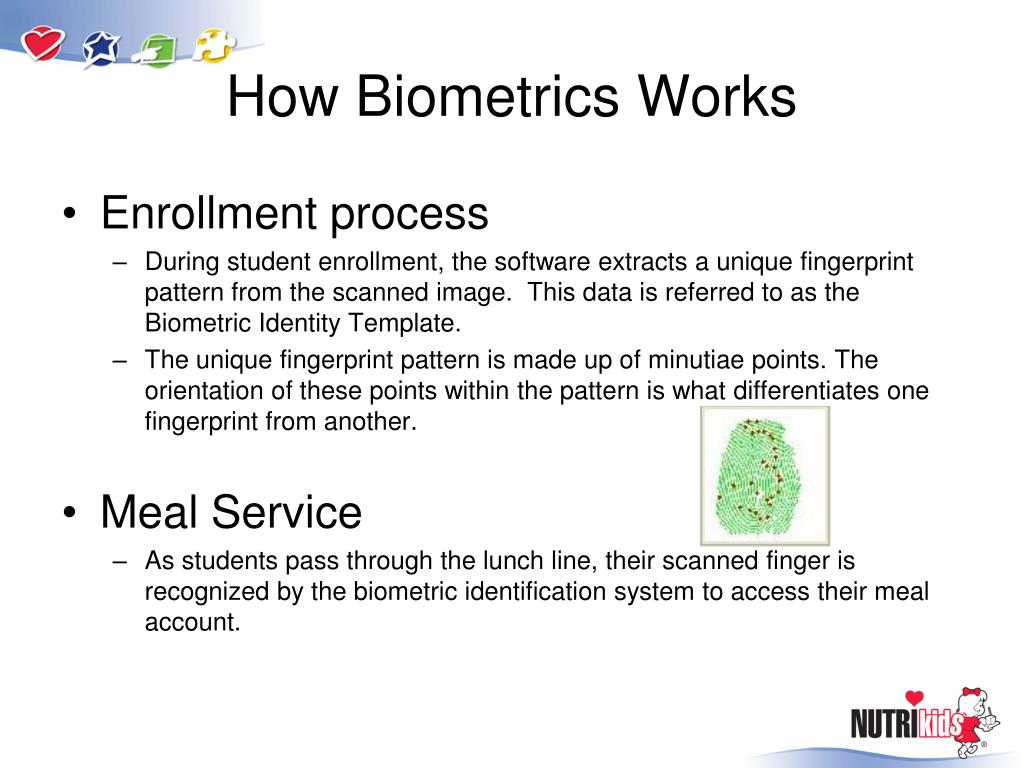 How Biometrics Works

• Enrollment process

– During student enrollment, the software extracts a unique fingerprint pattern from the scanned image. This data is referred to as the Biometric Identity Template.

– The unique fingerprint pattern is made up of minutiae points. The orientation of these points within the pattern is what differentiates one fingerprint from another.

• Meal Service

– As students pass through the lunch line, their scanned finger is recognized by the biometric identification system to access their meal account.

NUTRIkids®